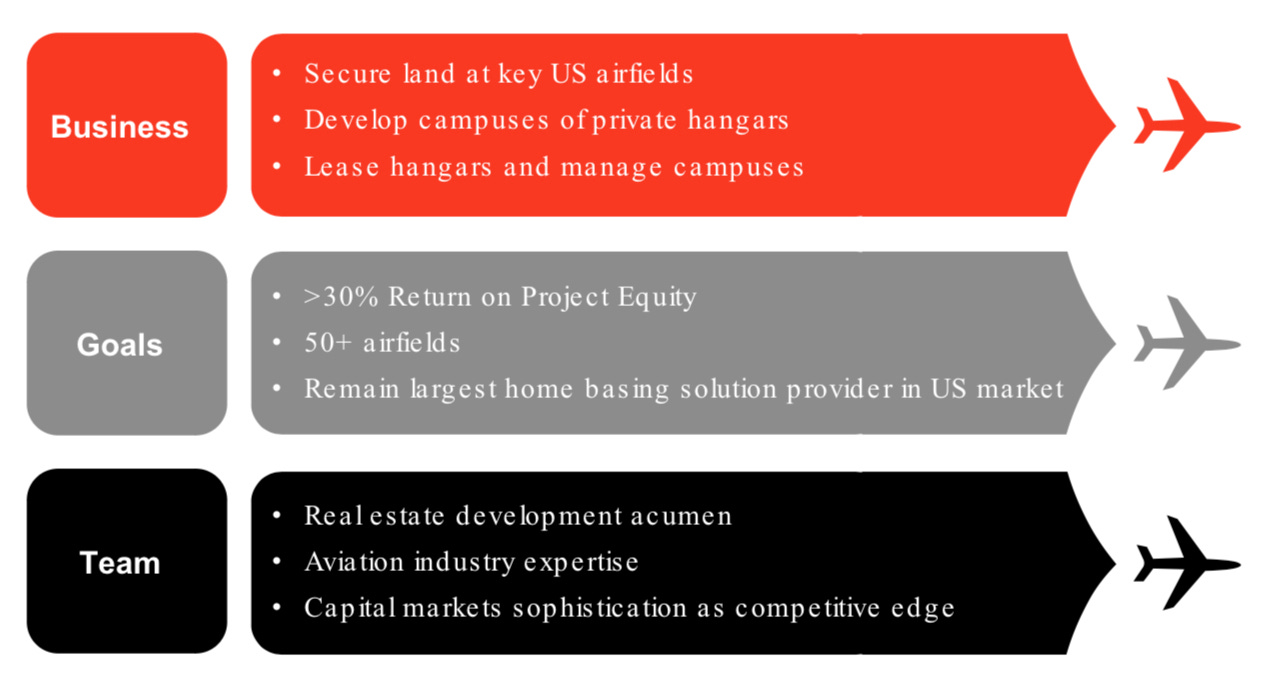 Business

• Secure land at key US airfields
• Develop campuses of private hangars
• Lease hangars and manage campuses

Goals

• >30% Return on Project Equity
• 50+ airfields
• Remain largest home basing solution provider in US market

Team

• Real estate development acumen
• Aviation industry expertise
• Capital markets sophistication as competitive edge